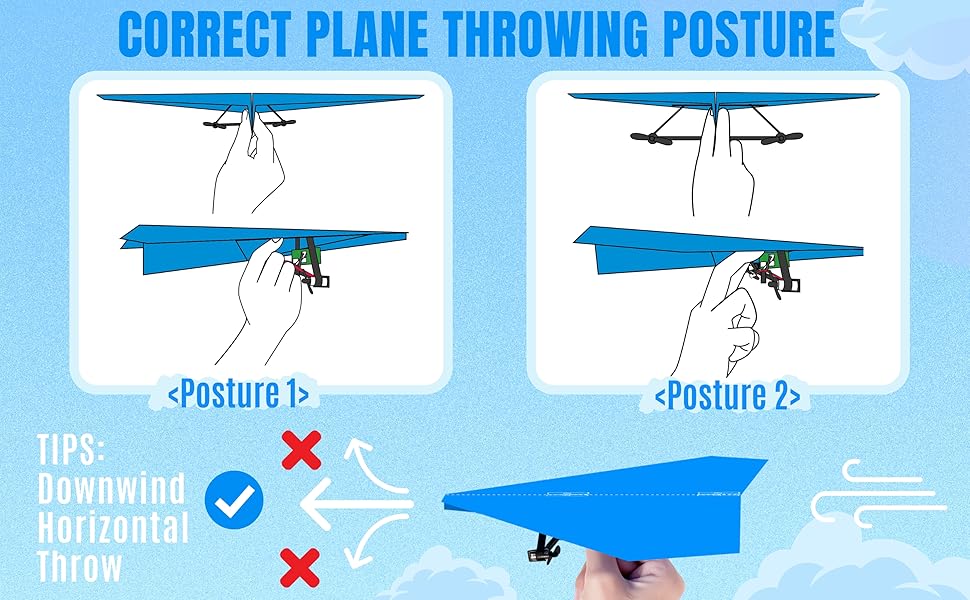 CORRECT PLANE THROWING POSTURE

<Posture 1>

<Posture 2>

TIPS:
Downwind
Horizontal
Throw